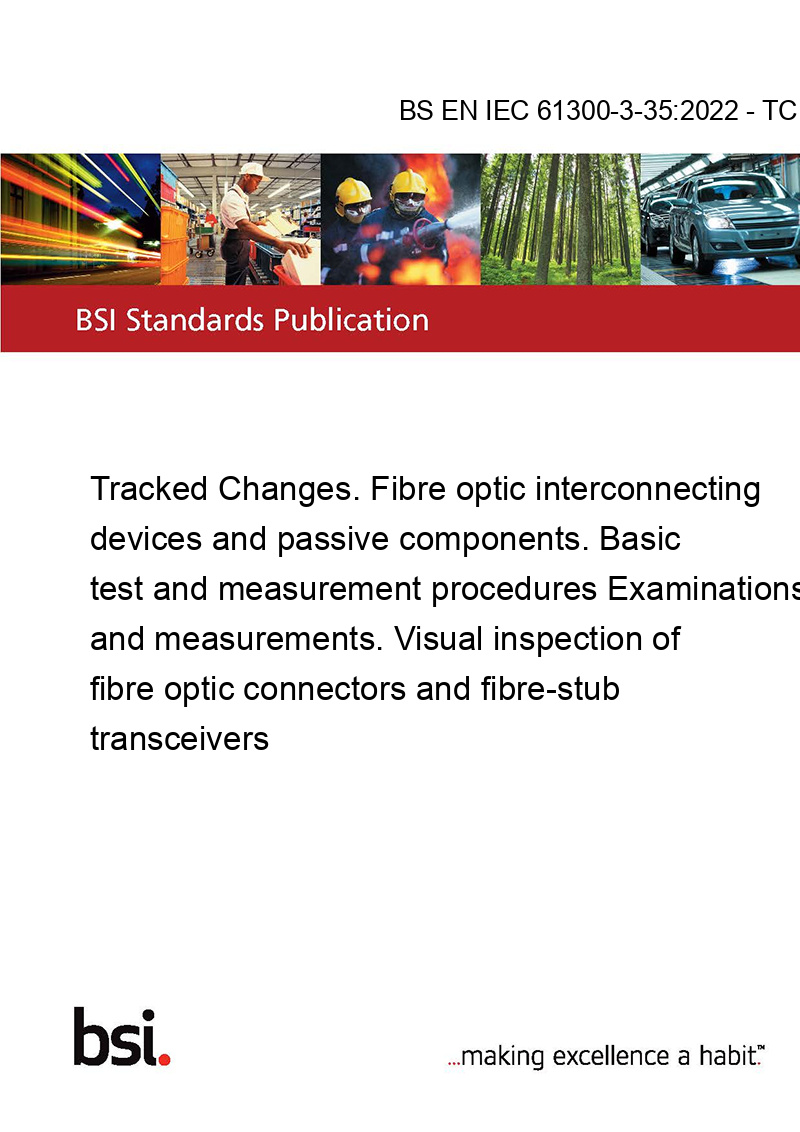 BS EN IEC 61300-3-35:2022 - TC

BSI Standards Publication

Tracked Changes. Fibre optic interconnecting devices and passive components. Basic test and measurement procedures Examinations and measurements. Visual inspection of fibre optic connectors and fibre-stub transceivers

bsi.

...making excellence a habit.™